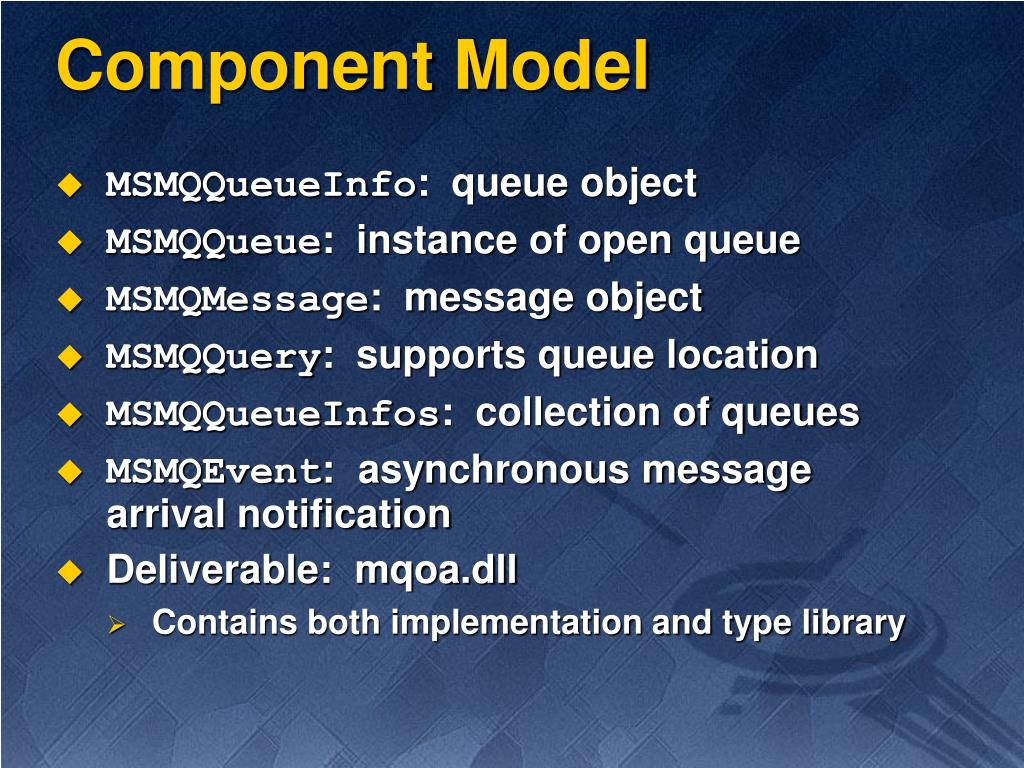 Component Model

MSMQQueueInfo: queue object
MSMQQueue: instance of open queue
MSMQMessage: message object
MSMQQuery: supports queue location
MSMQQueueInfos: collection of queues
MSMQEvent: asynchronous message arrival notification
Deliverable: mqoa.dll
Contains both implementation and type library